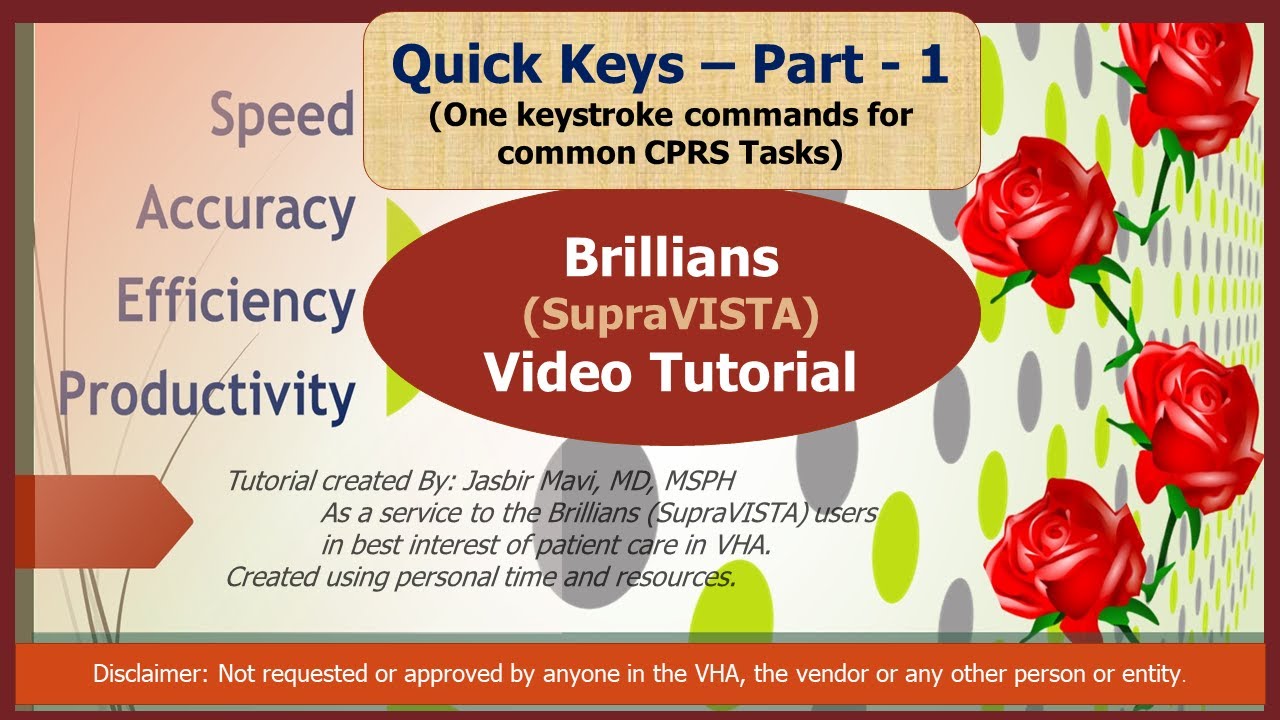 Quick Keys – Part - 1
(One keystroke commands for common CPRS Tasks)

Speed
Accuracy
Efficiency
Productivity

Brillians
(SupraVISTA)
Video Tutorial

Tutorial created By: Jasbir Mavi, MD, MSPH
As a service to the Brillians (SupraVISTA) users in best interest of patient care in VHA.
Created using personal time and resources.

Disclaimer: Not requested or approved by anyone in the VHA, the vendor or any other person or entity.